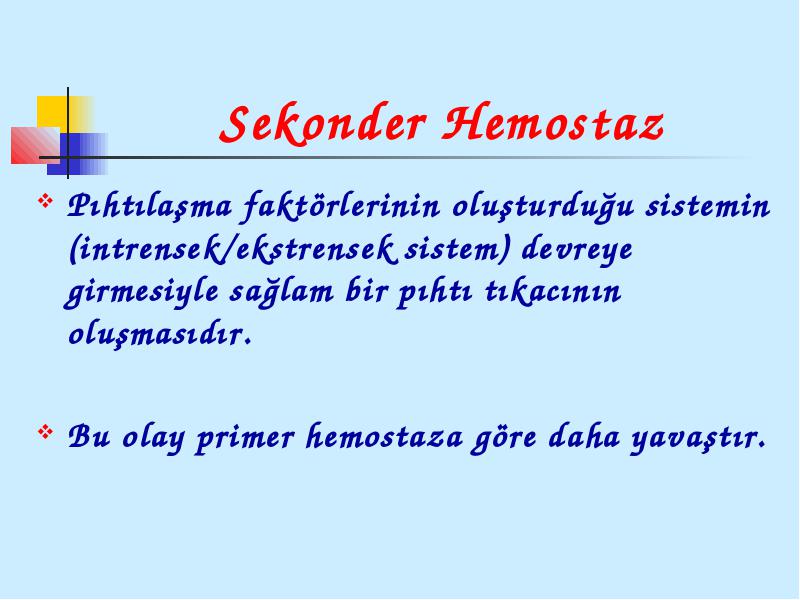 Sekonder Hemostaz

❖ Pıhtılaşma faktörlerinin oluşturduğu sistemin (intrensek/ekstrensek sistem) devreye girmesiyle sağlam bir pıhtı tıkacının oluşmasıdır.

❖ Bu olay primer hemostaza göre daha yavaştır.